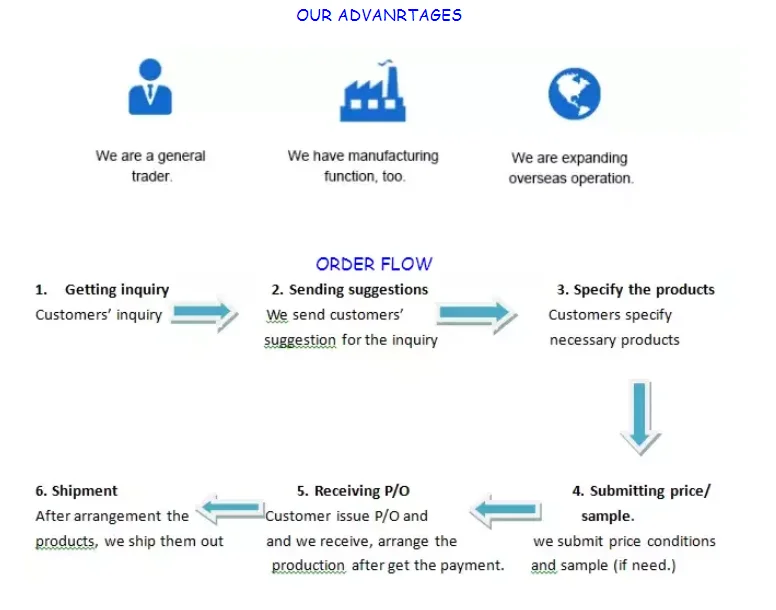 OUR ADVANRTAGES

We are a general trader.

We have manufacturing function, too.

We are expanding overseas operation.

ORDER FLOW

1. Getting inquiry
Customers' inquiry

2. Sending suggestions
We send customers' suggestion for the inquiry

3. Specify the products
Customers specify necessary products

4. Submitting price/ sample.
we submit price conditions and sample (if need.)

5. Receiving P/O
Customer issue P/O and and we receive, arrange the production after get the payment.

6. Shipment
After arrangement the products, we ship them out